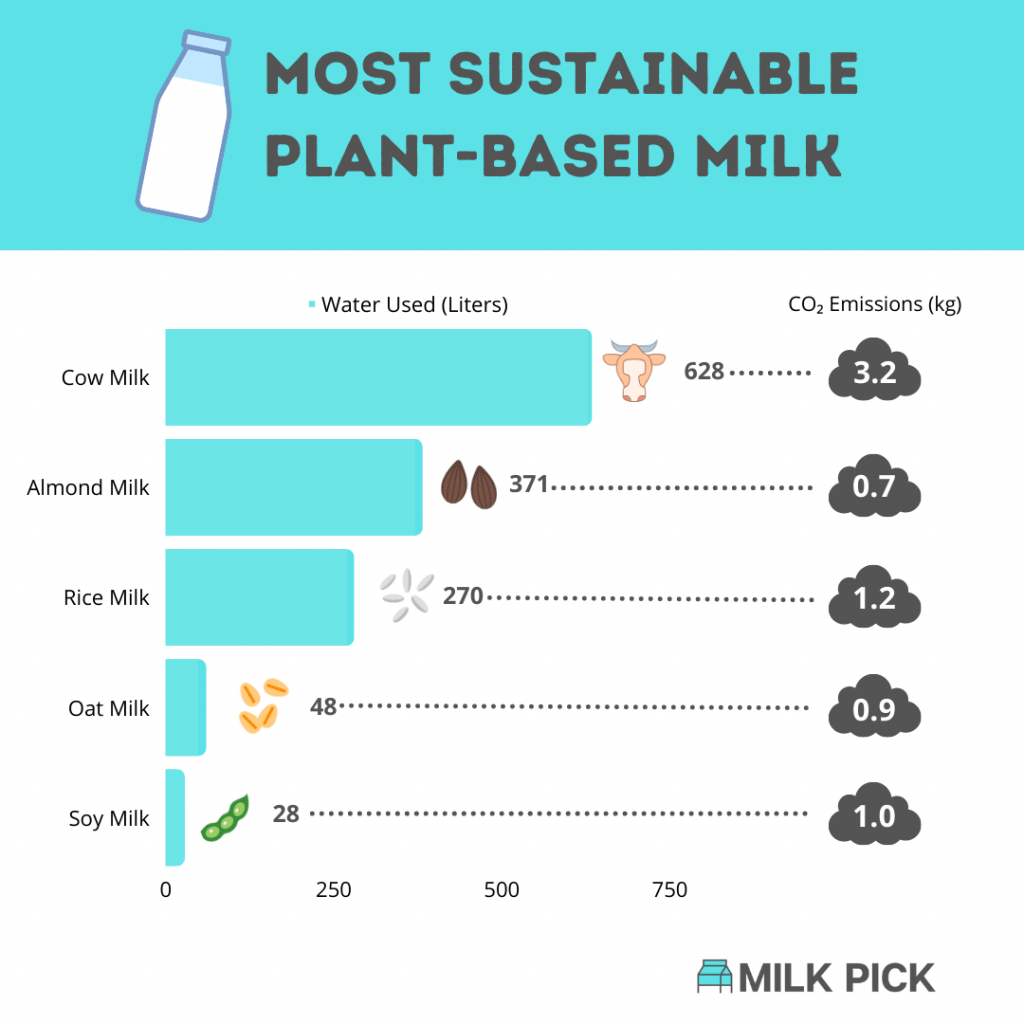 MOST SUSTAINABLE PLANT-BASED MILK

Water Used (Liters)

$CO_2$ Emissions (kg)

Cow Milk 628 3.2

Almond Milk 371 0.7

Rice Milk 270 1.2

Oat Milk 48 0.9

Soy Milk 28 1.0

0 250 500 750

MILK PICK